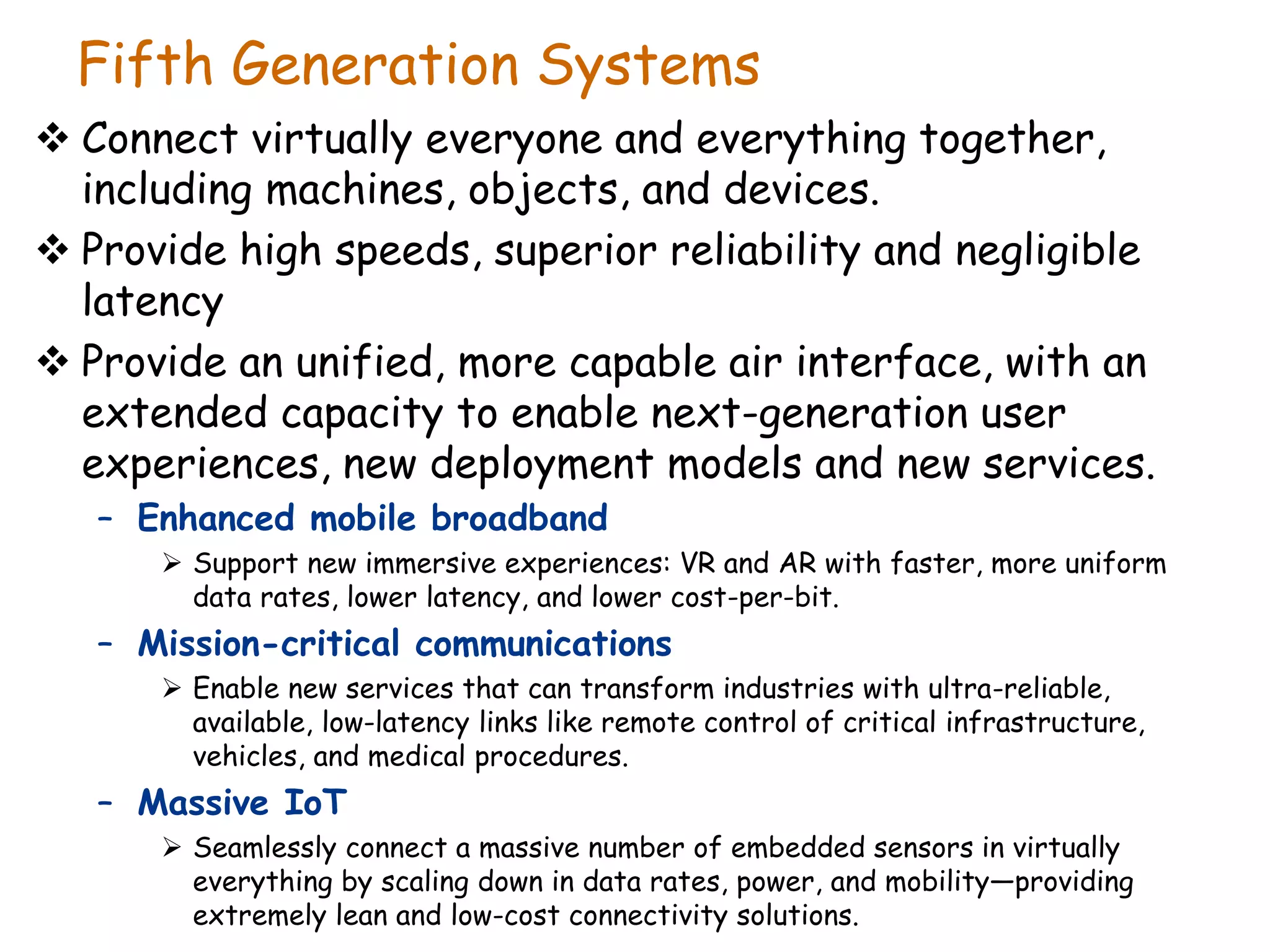 Fifth Generation Systems

❖ Connect virtually everyone and everything together, including machines, objects, and devices.

❖ Provide high speeds, superior reliability and negligible latency

❖ Provide an unified, more capable air interface, with an extended capacity to enable next-generation user experiences, new deployment models and new services.

– Enhanced mobile broadband

➢ Support new immersive experiences: VR and AR with faster, more uniform data rates, lower latency, and lower cost-per-bit.

– Mission-critical communications

➢ Enable new services that can transform industries with ultra-reliable, available, low-latency links like remote control of critical infrastructure, vehicles, and medical procedures.

– Massive IoT

➢ Seamlessly connect a massive number of embedded sensors in virtually everything by scaling down in data rates, power, and mobility—providing extremely lean and low-cost connectivity solutions.